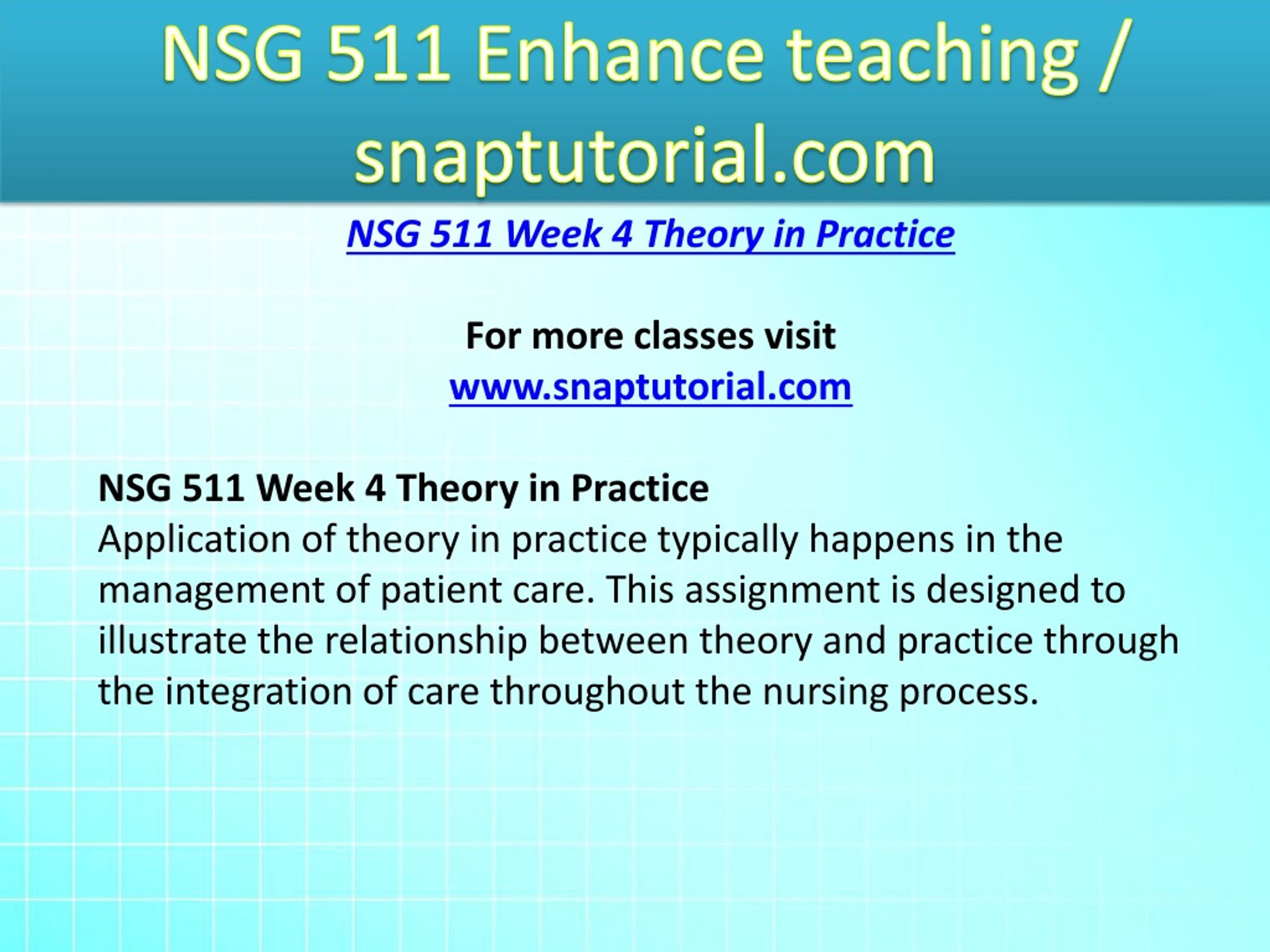 NSG 511 Enhance teaching / snaptutorial.com

NSG 511 Week 4 Theory in Practice

For more classes visit
www.snaptutorial.com

NSG 511 Week 4 Theory in Practice
Application of theory in practice typically happens in the management of patient care. This assignment is designed to illustrate the relationship between theory and practice through the integration of care throughout the nursing process.